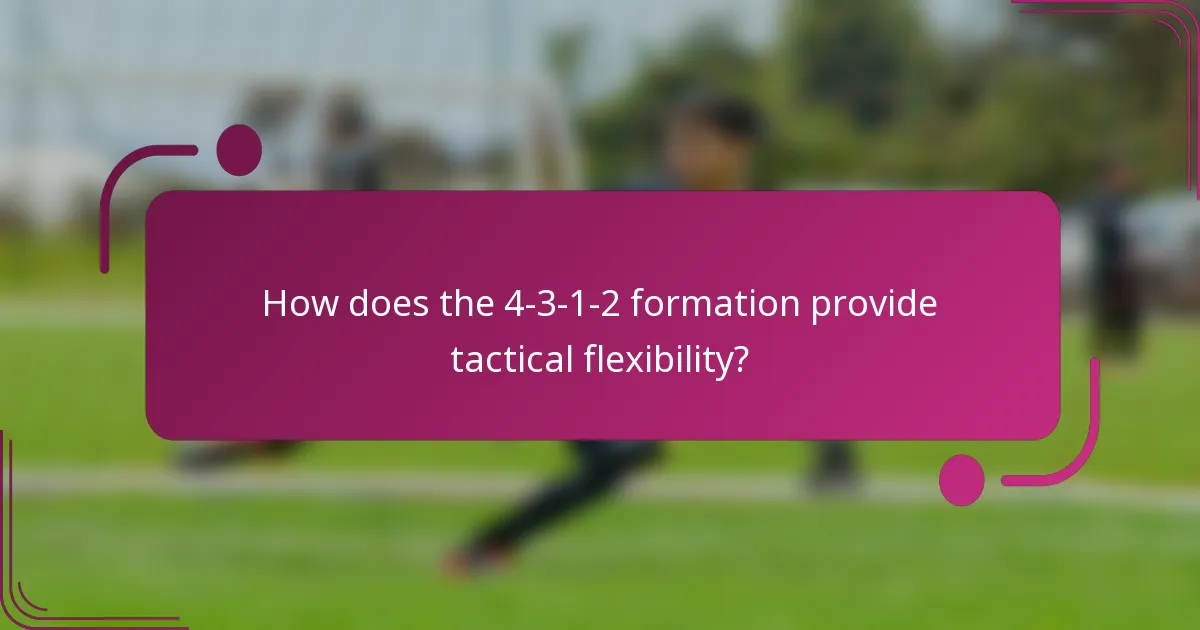 How does the 4-3-1-2 formation provide tactical flexibility?